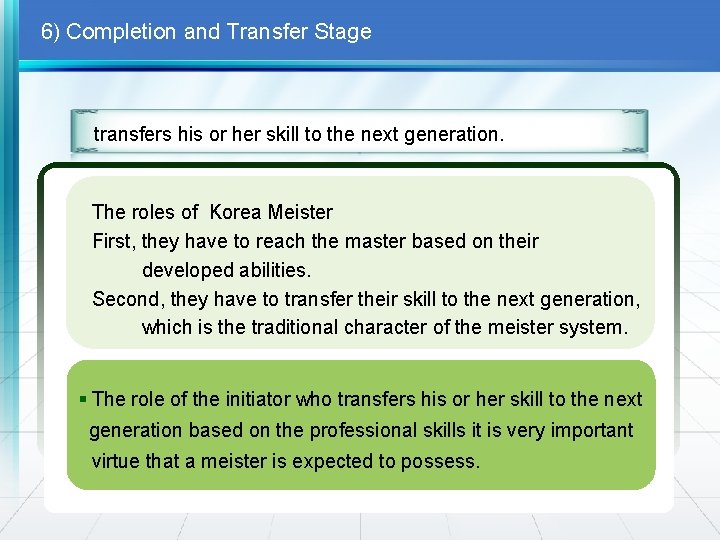 6) Completion and Transfer Stage

transfers his or her skill to the next generation.

The roles of Korea Meister
First, they have to reach the master based on their developed abilities.
Second, they have to transfer their skill to the next generation, which is the traditional character of the meister system.

▪ The role of the initiator who transfers his or her skill to the next generation based on the professional skills it is very important virtue that a meister is expected to possess.